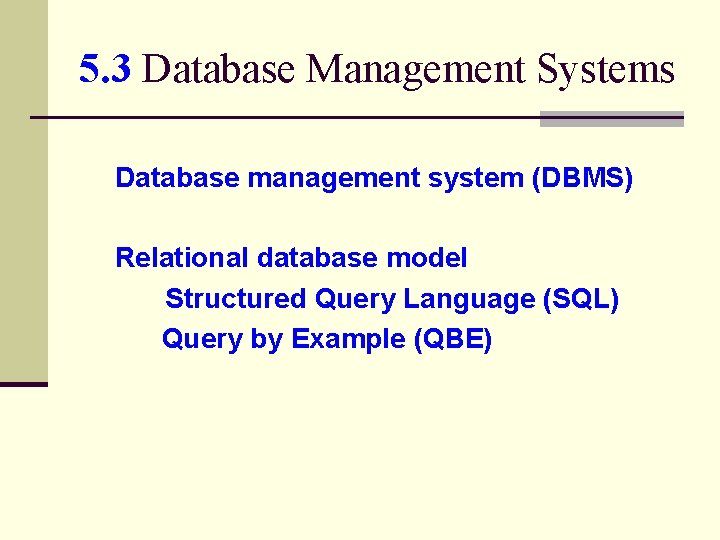 5.3 Database Management Systems

Database management system (DBMS)

Relational database model

Structured Query Language (SQL)

Query by Example (QBE)